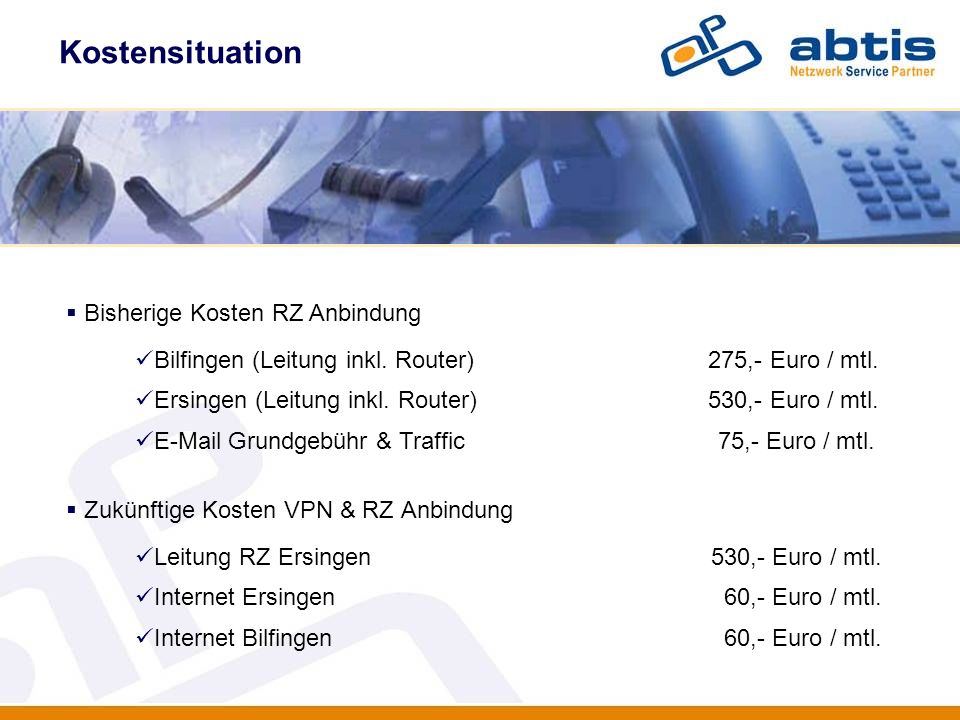 Kostensituation

abtis
Netzwerk Service Partner

▪ Bisherige Kosten RZ Anbindung

✓Bilfingen (Leitung inkl. Router) 275,- Euro / mtl.

✓Ersingen (Leitung inkl. Router) 530,- Euro / mtl.

✓E-Mail Grundgebühr & Traffic 75,- Euro / mtl.

▪ Zukünftige Kosten VPN & RZ Anbindung

✓Leitung RZ Ersingen 530,- Euro / mtl.

✓Internet Ersingen 60,- Euro / mtl.

✓Internet Bilfingen 60,- Euro / mtl.